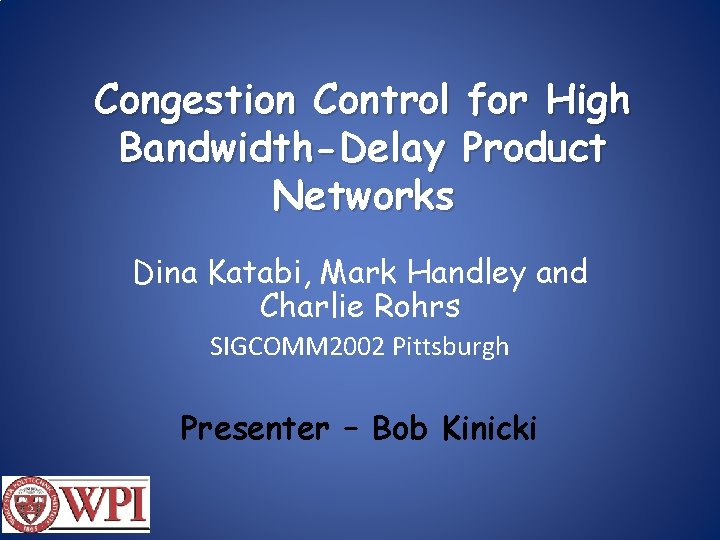 Congestion Control for High Bandwidth-Delay Product Networks

Dina Katabi, Mark Handley and Charlie Rohrs

SIGCOMM2002 Pittsburgh

Presenter – Bob Kinicki

WPI